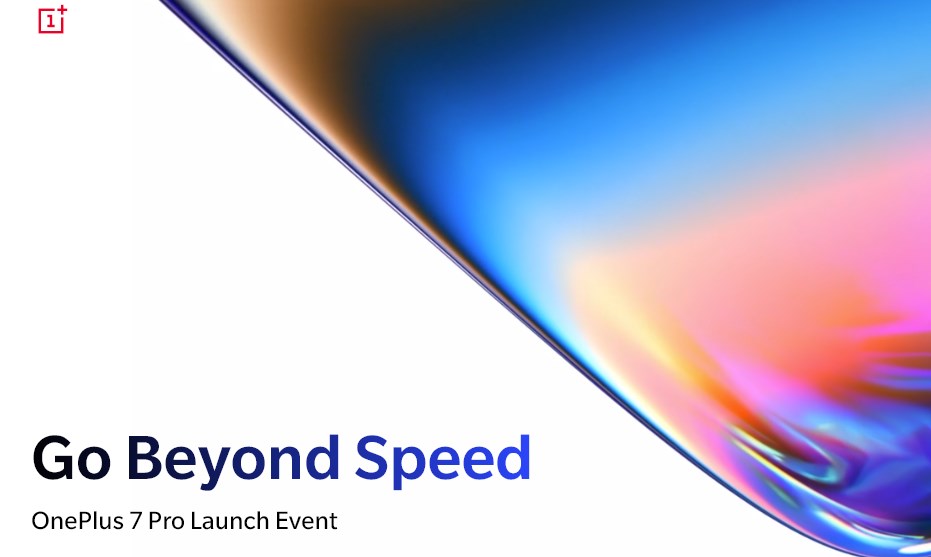 1+

Go Beyond Speed

OnePlus 7 Pro Launch Event